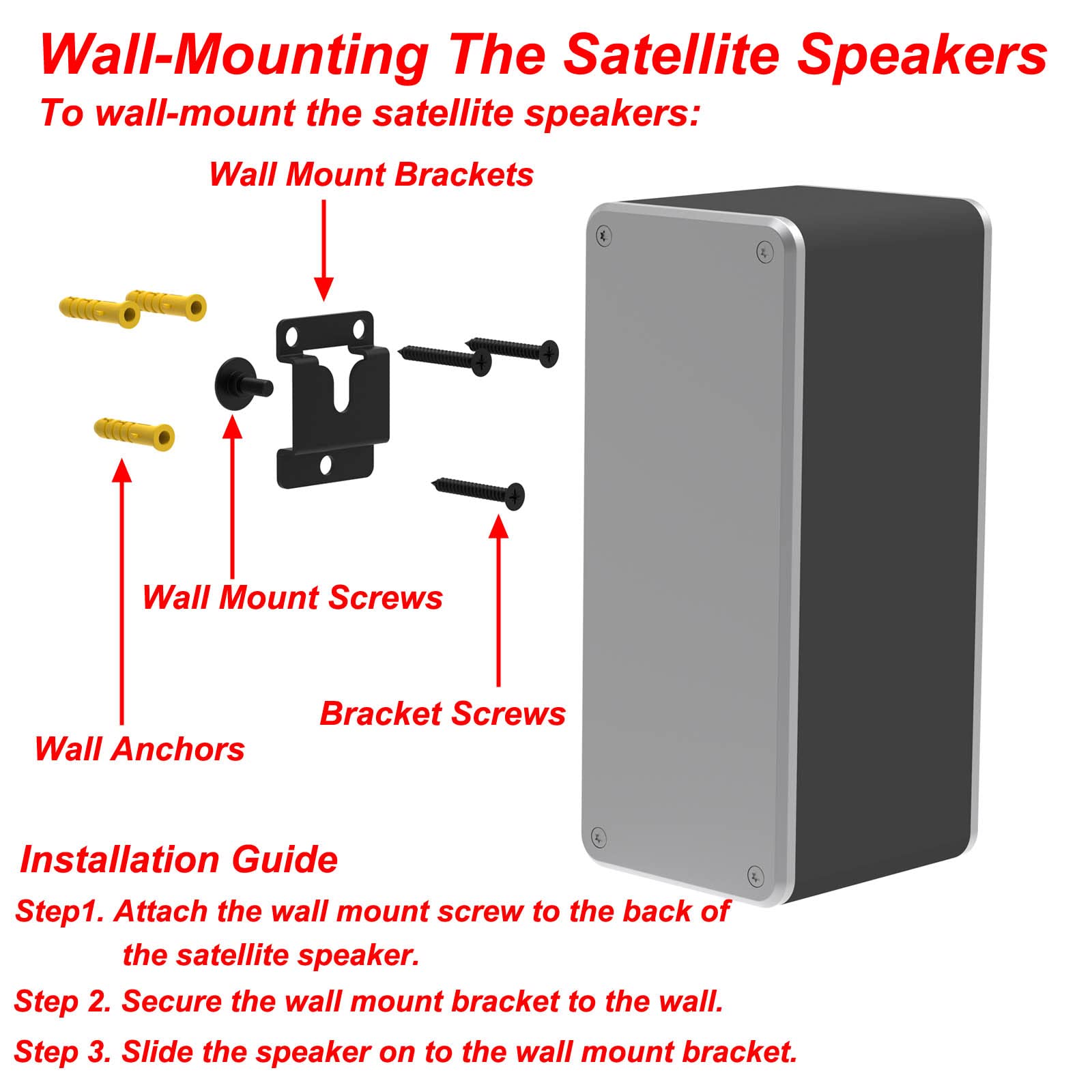 Wall-Mounting The Satellite Speakers
To wall-mount the satellite speakers:

Wall Mount Brackets

Wall Mount Screws

Bracket Screws

Wall Anchors

Installation Guide
Step1. Attach the wall mount screw to the back of the satellite speaker.
Step 2. Secure the wall mount bracket to the wall.
Step 3. Slide the speaker on to the wall mount bracket.